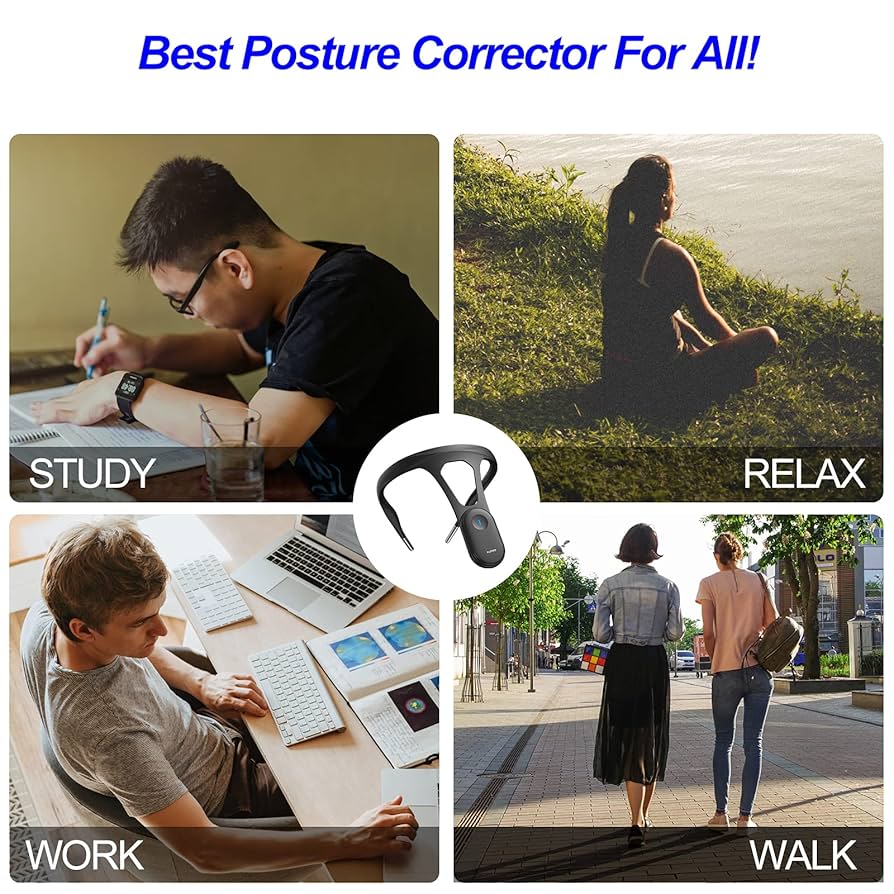 Best Posture Corrector For All!

STUDY

RELAX

WORK

WALK